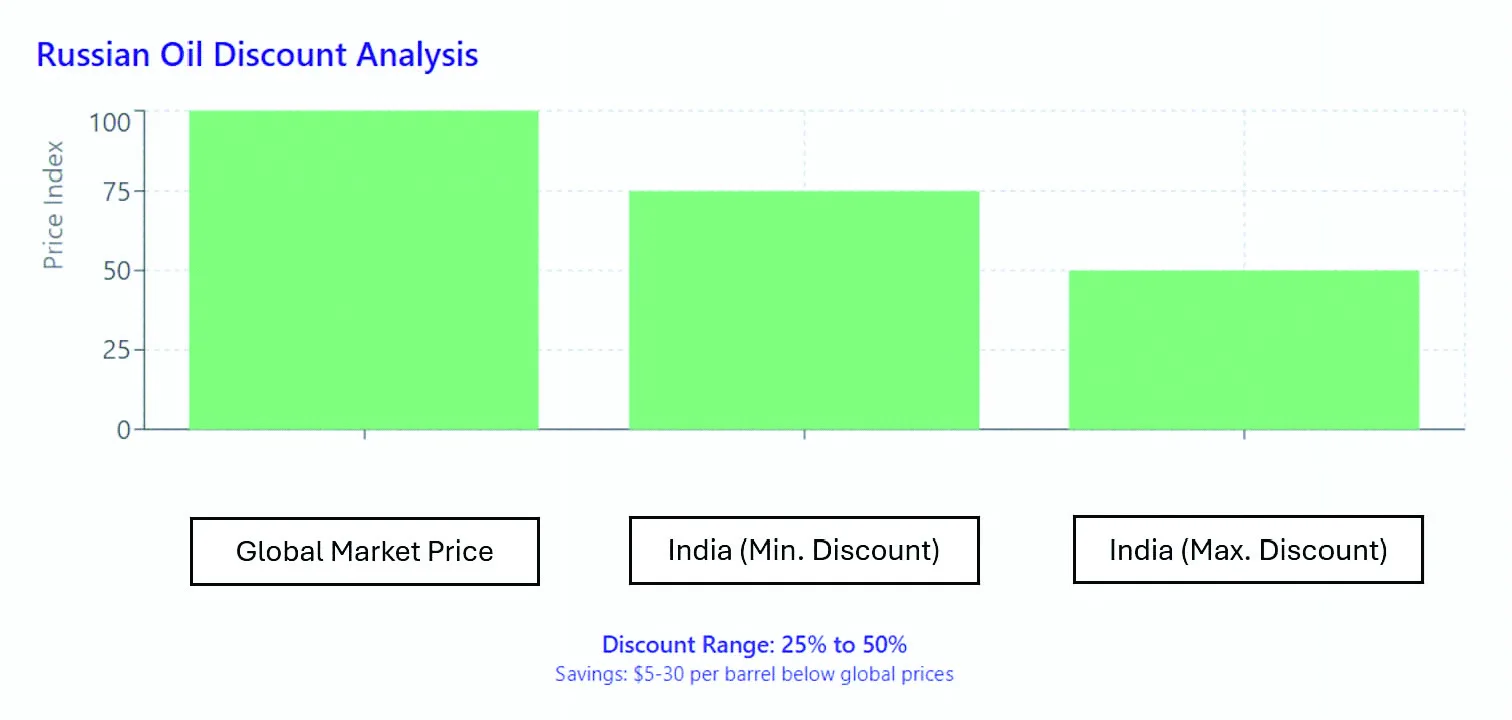 Russian Oil Discount Analysis

Price Index

100
75
50
25
0

Global Market Price
India (Min. Discount)
India (Max. Discount)

Discount Range: 25% to 50%
Savings: $5-30 per barrel below global prices